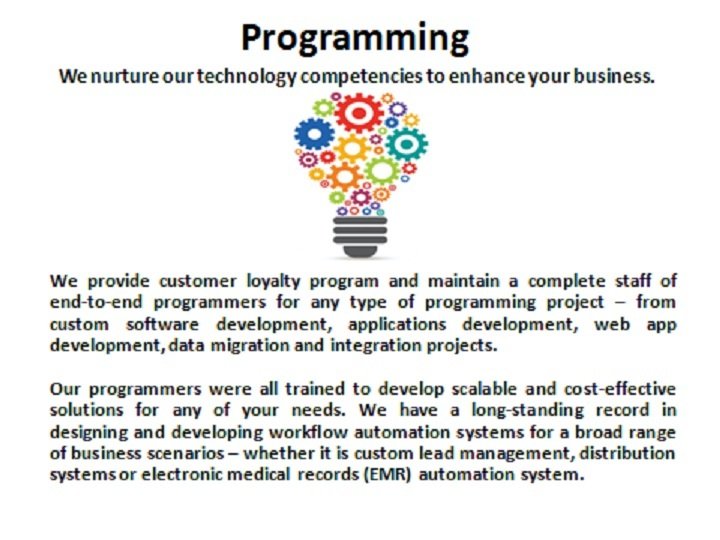 Programming

We nurture our technology competencies to enhance your business.

We provide customer loyalty program and maintain a complete staff of end-to-end programmers for any type of programming project – from custom software development, applications development, web app development, data migration and integration projects.

Our programmers were all trained to develop scalable and cost-effective solutions for any of your needs. We have a long-standing record in designing and developing workflow automation systems for a broad range of business scenarios – whether it is custom lead management, distribution systems or electronic medical records (EMR) automation system.